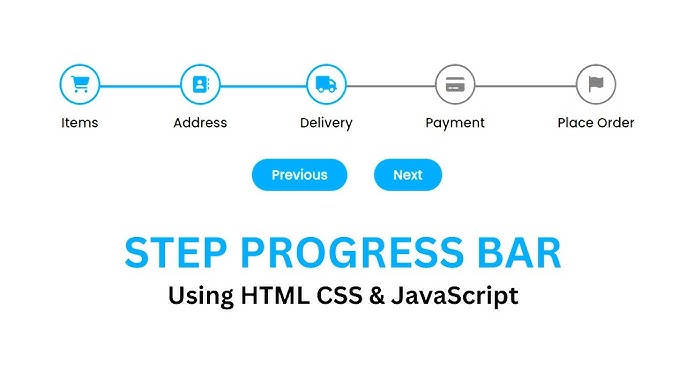 Items Address Delivery Payment Place Order

Previous Next

STEP PROGRESS BAR

Using HTML CSS & JavaScript